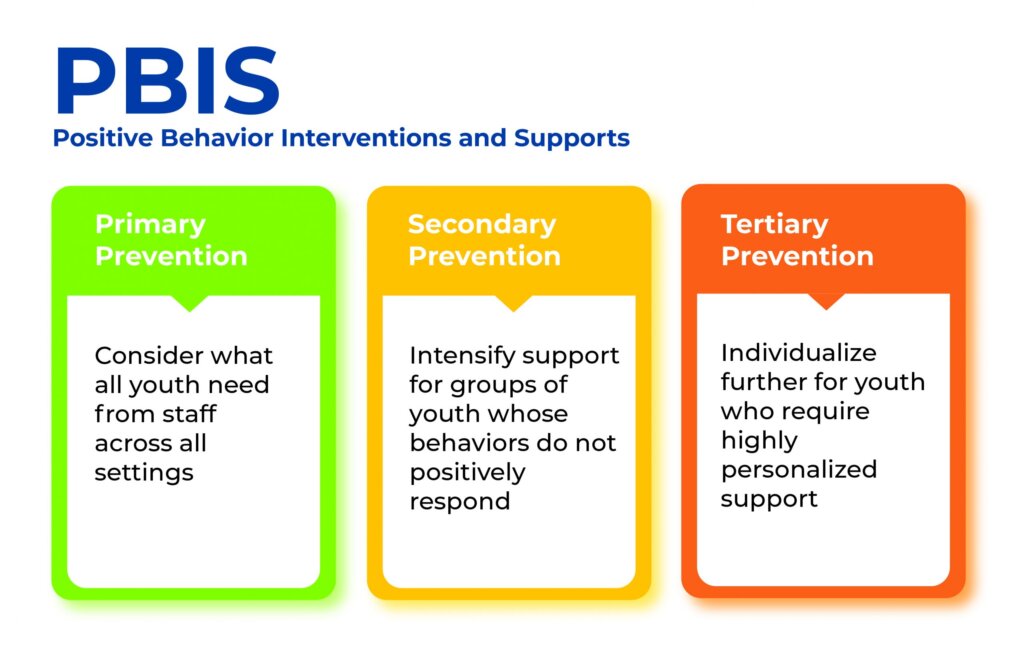 PBIS
Positive Behavior Interventions and Supports

Primary Prevention

Consider what all youth need from staff across all settings

Secondary Prevention

Intensify support for groups of youth whose behaviors do not positively respond

Tertiary Prevention

Individualize further for youth who require highly personalized support